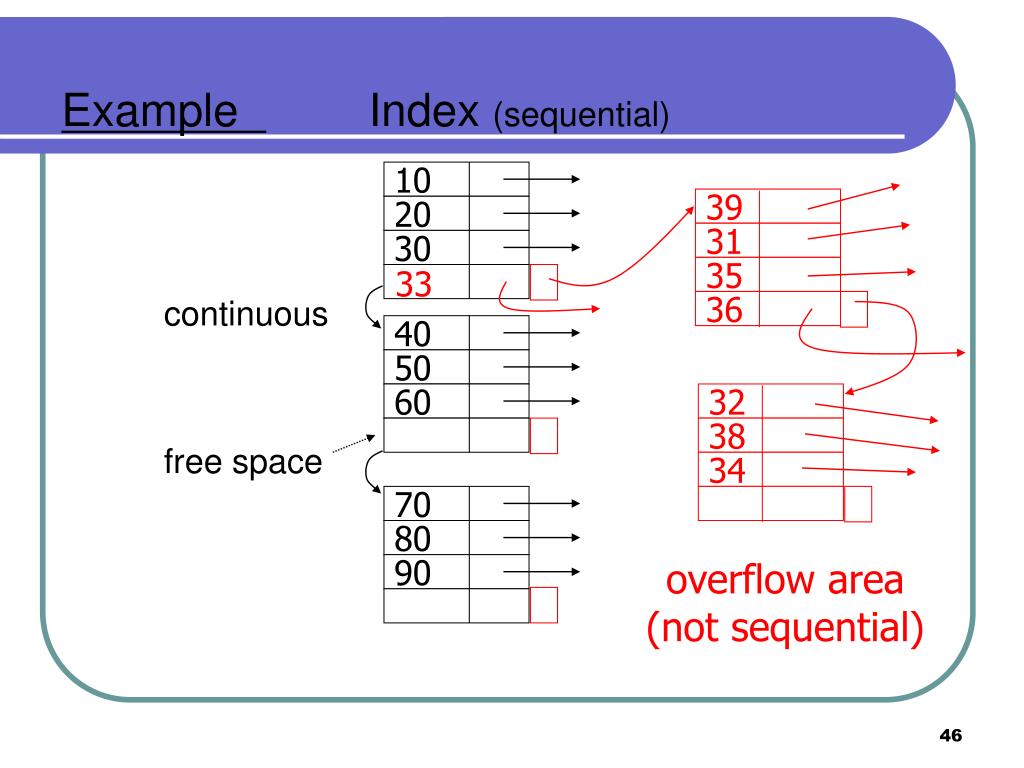 Example Index (sequential)

10
20
30
33

continuous

40
50
60

free space

70
80
90

39
31
35
36

32
38
34

overflow area
(not sequential)

46